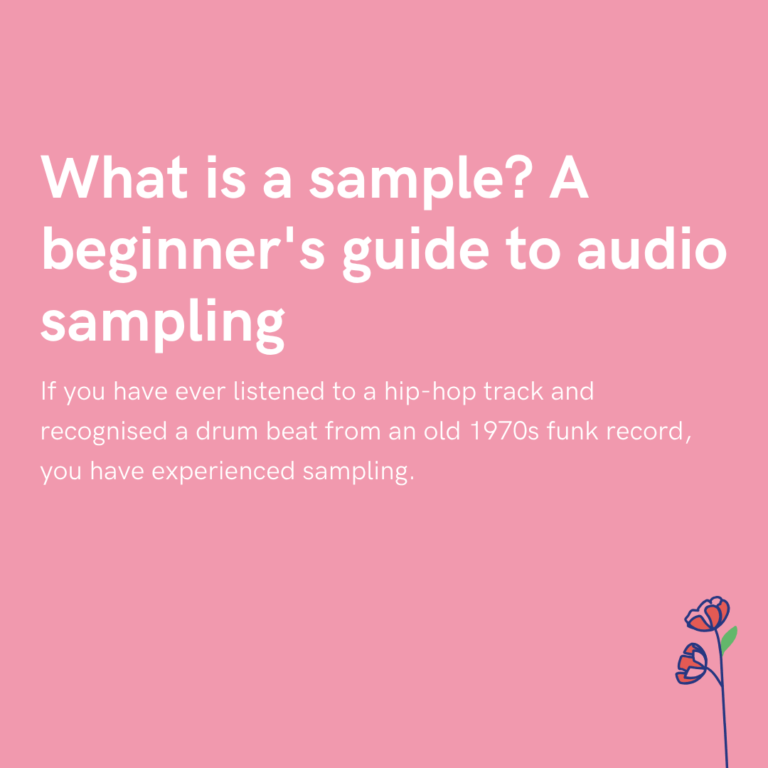 What is a sample? A beginner's guide to audio sampling

If you have ever listened to a hip-hop track and recognised a drum beat from an old 1970s funk record, you have experienced sampling.